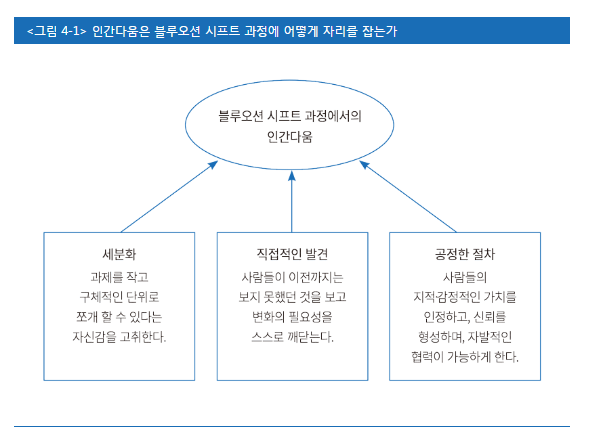 <그림 4-1> 인간다움은 블루오션 시프트 과정에 어떻게 자리를 잡는가

블루오션 시프트 과정에서의 인간다움

세분화
과제를 작고 구체적인 단위로 쪼개 할 수 있다는 자신감을 고취한다.

직접적인 발견
사람들이 이전까지는 보지 못했던 것을 보고 변화의 필요성을 스스로 깨닫는다.

공정한 절차
사람들의 지적·감정적인 가치를 인정하고, 신뢰를 형성하며, 자발적인 협력이 가능하게 한다.